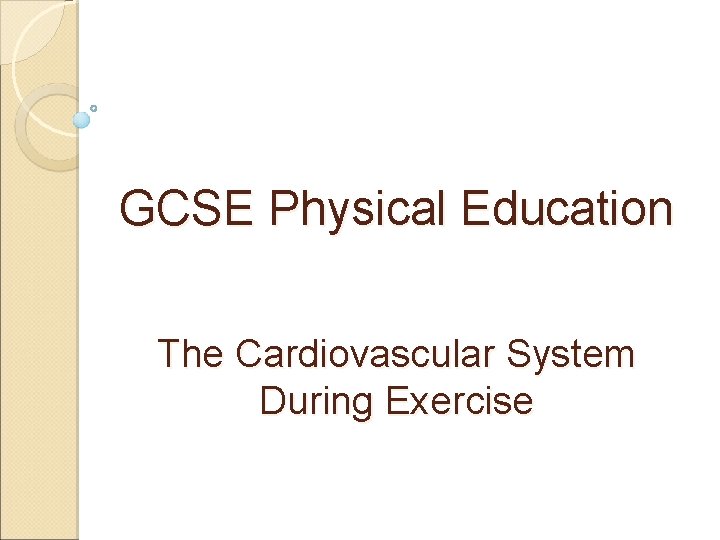 GCSE Physical Education

The Cardiovascular System During Exercise